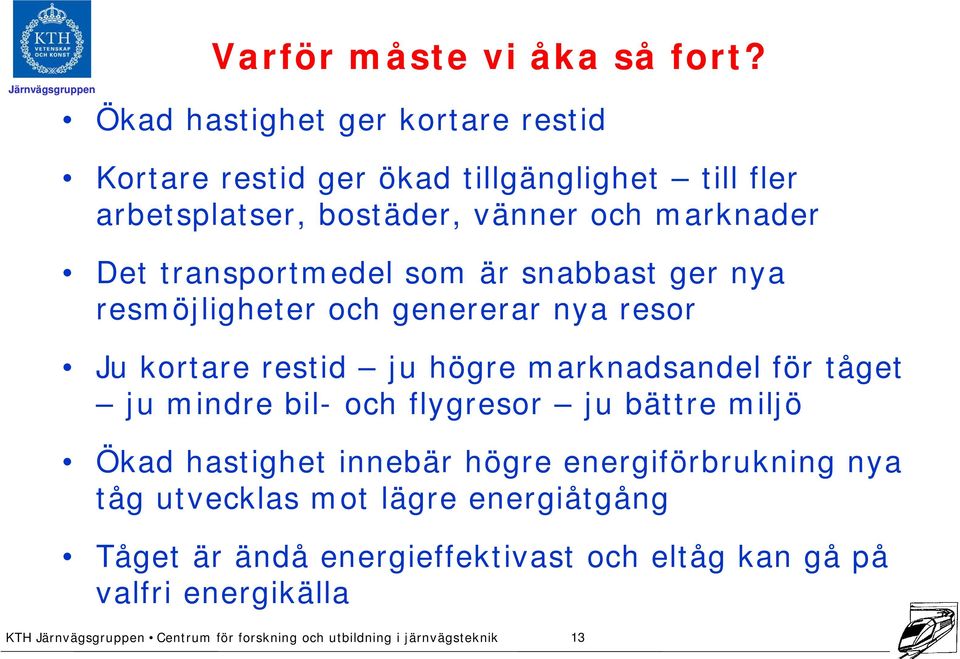 KTH VETENSKAP OCH KONST

Järnvägsgruppen

Varför måste vi åka så fort?

• Ökad hastighet ger kortare restid

• Kortare restid ger ökad tillgänglighet – till fler arbetsplatser, bostäder, vänner och marknader

• Det transportmedel som är snabbast ger nya resmöjligheter och genererar nya resor

• Ju kortare restid – ju högre marknadsandel för tåget – ju mindre bil- och flygresor – ju bättre miljö

• Ökad hastighet innebär högre energiförbrukning nya tåg utvecklas mot lägre energiåtgång

• Tåget är ändå energieffektivast och eltåg kan gå på valfri energikälla

KTH Järnvägsgruppen • Centrum för forskning och utbildning i järnvägsteknik 13